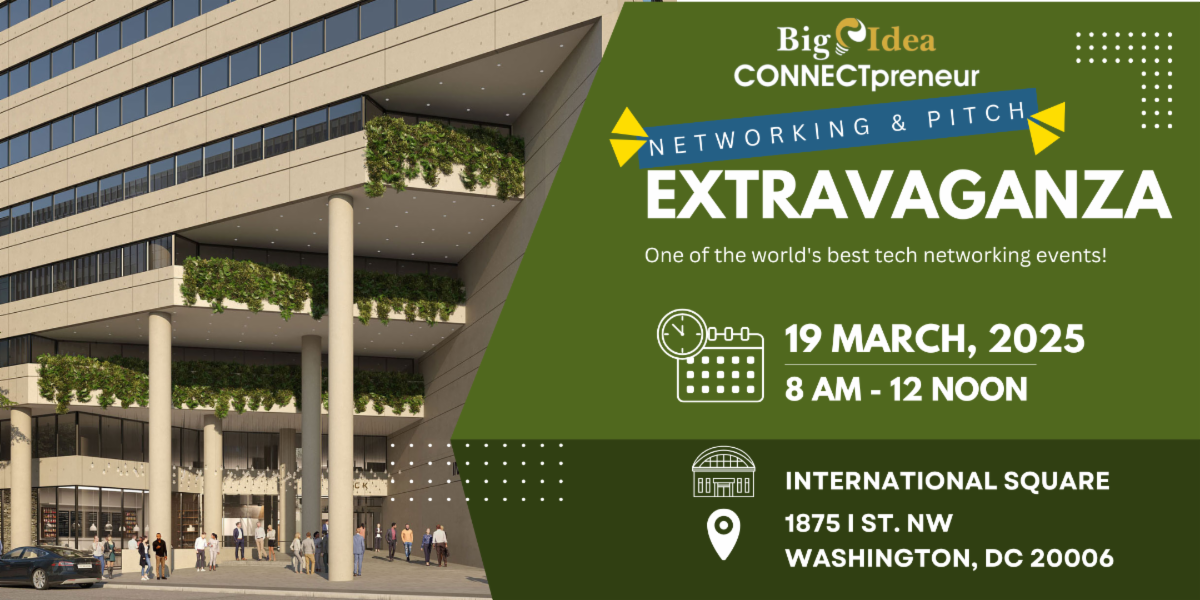 Big Idea
CONNECTpreneur

NETWORKING & PITCH
EXTRAVAGANZA

One of the world's best tech networking events!

19 MARCH, 2025
8 AM - 12 NOON

INTERNATIONAL SQUARE
1875 I ST. NW
WASHINGTON, DC 20006